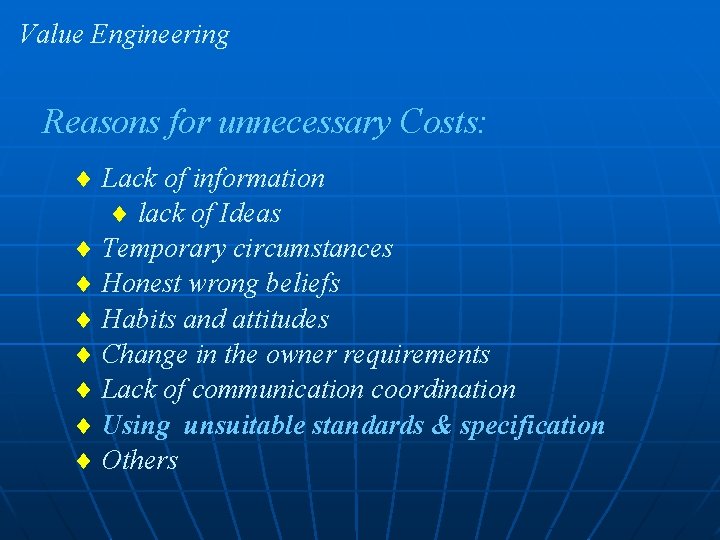 Value Engineering

Reasons for unnecessary Costs:

♦ Lack of information
  ♦ lack of Ideas
♦ Temporary circumstances
♦ Honest wrong beliefs
♦ Habits and attitudes
♦ Change in the owner requirements
♦ Lack of communication coordination
♦ Using unsuitable standards & specification
♦ Others